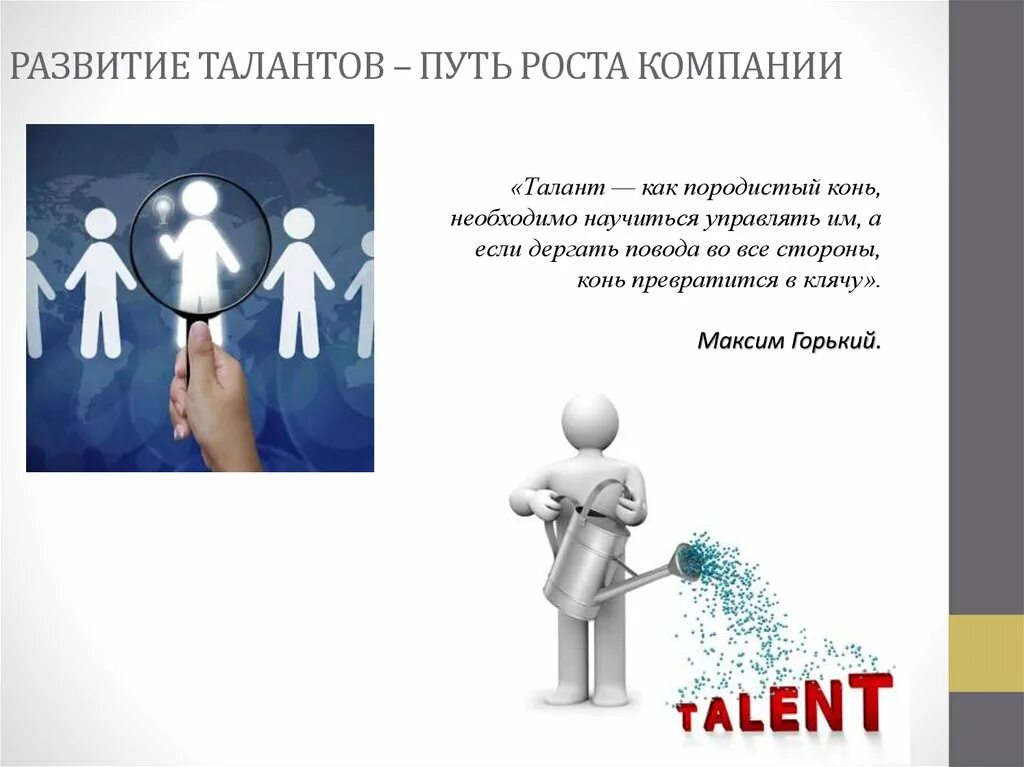 РАЗВИТИЕ ТАЛАНТОВ – ПУТЬ РОСТА КОМПАНИИ

«Талант — как породистый конь, необходимо научиться управлять им, а если дергать повода во все стороны, конь превратится в клячу».

Максим Горький.

TALENT